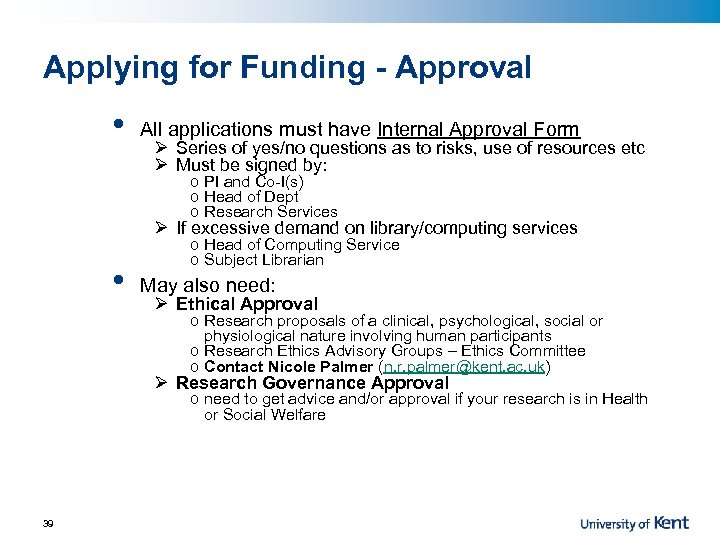 Applying for Funding - Approval

• All applications must have Internal Approval Form
➢ Series of yes/no questions as to risks, use of resources etc
➢ Must be signed by:
o PI and Co-I(s)
o Head of Dept
o Research Services
➢ If excessive demand on library/computing services
o Head of Computing Service
o Subject Librarian

• May also need:
➢ Ethical Approval
o Research proposals of a clinical, psychological, social or physiological nature involving human participants
o Research Ethics Advisory Groups – Ethics Committee
o Contact Nicole Palmer (n.r.palmer@kent.ac.uk)
➢ Research Governance Approval
o need to get advice and/or approval if your research is in Health or Social Welfare

39

University of Kent